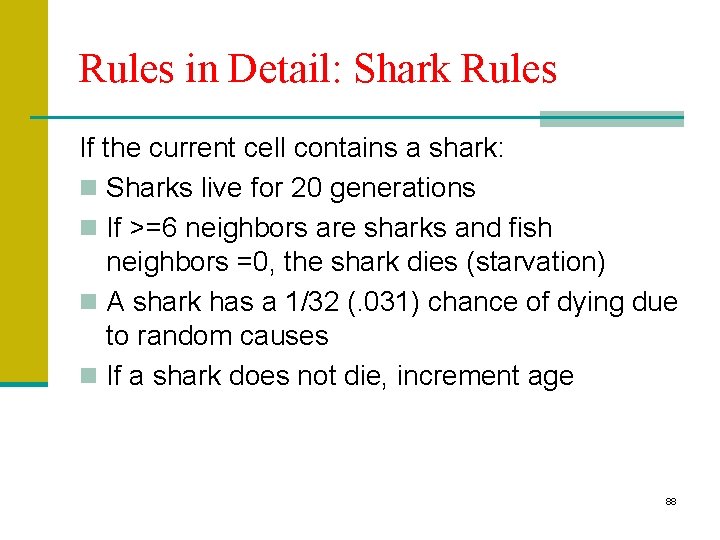 Rules in Detail: Shark Rules

If the current cell contains a shark:

- Sharks live for 20 generations
- If >=6 neighbors are sharks and fish neighbors =0, the shark dies (starvation)
- A shark has a 1/32 (.031) chance of dying due to random causes
- If a shark does not die, increment age

88